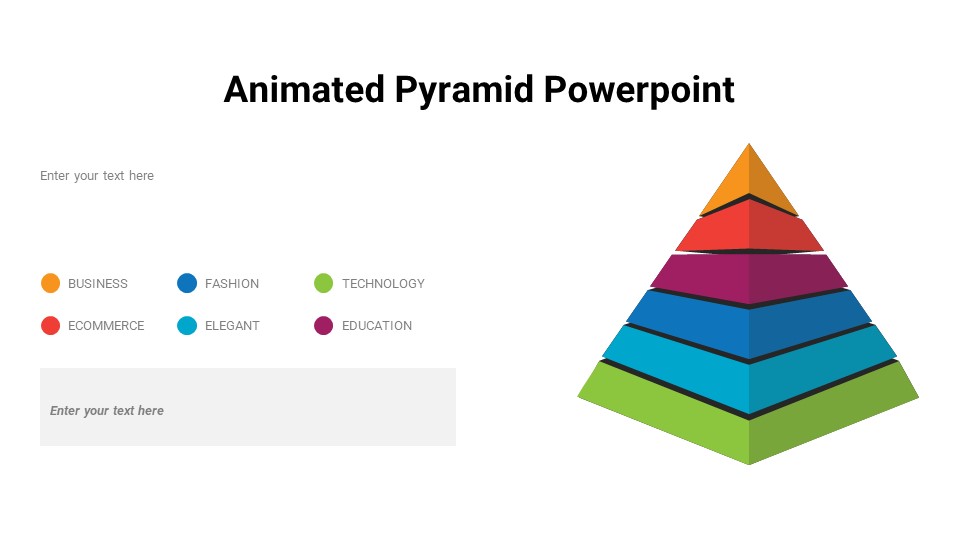 Animated Pyramid Powerpoint

Enter your text here

BUSINESS
FASHION
TECHNOLOGY
ECOMMERCE
ELEGANT
EDUCATION

Enter your text here